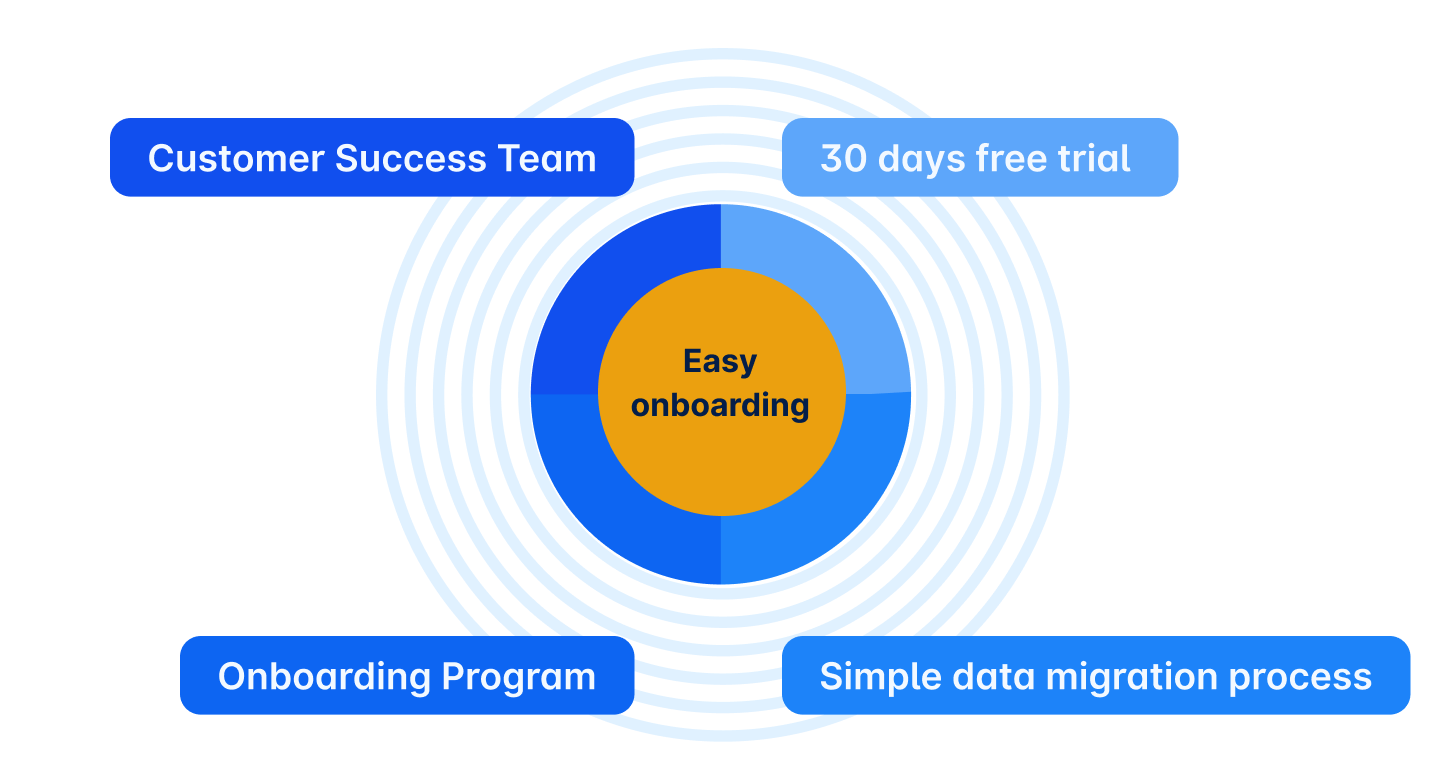 Customer Success Team

30 days free trial

Easy onboarding

Onboarding Program

Simple data migration process